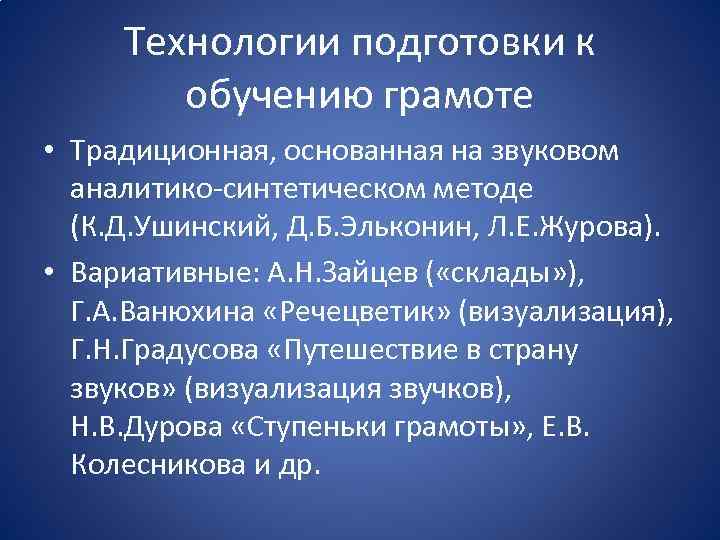 Технологии подготовки к обучению грамоте

• Традиционная, основанная на звуковом аналитико-синтетическом методе (К.Д.Ушинский, Д.Б.Эльконин, Л.Е.Журова).

• Вариативные: А.Н.Зайцев («склады»), Г.А.Ванюхина «Речецветик» (визуализация), Г.Н.Градусова «Путешествие в страну звуков» (визуализация звучков), Н.В.Дурова «Ступеньки грамоты», Е.В. Колесникова и др.